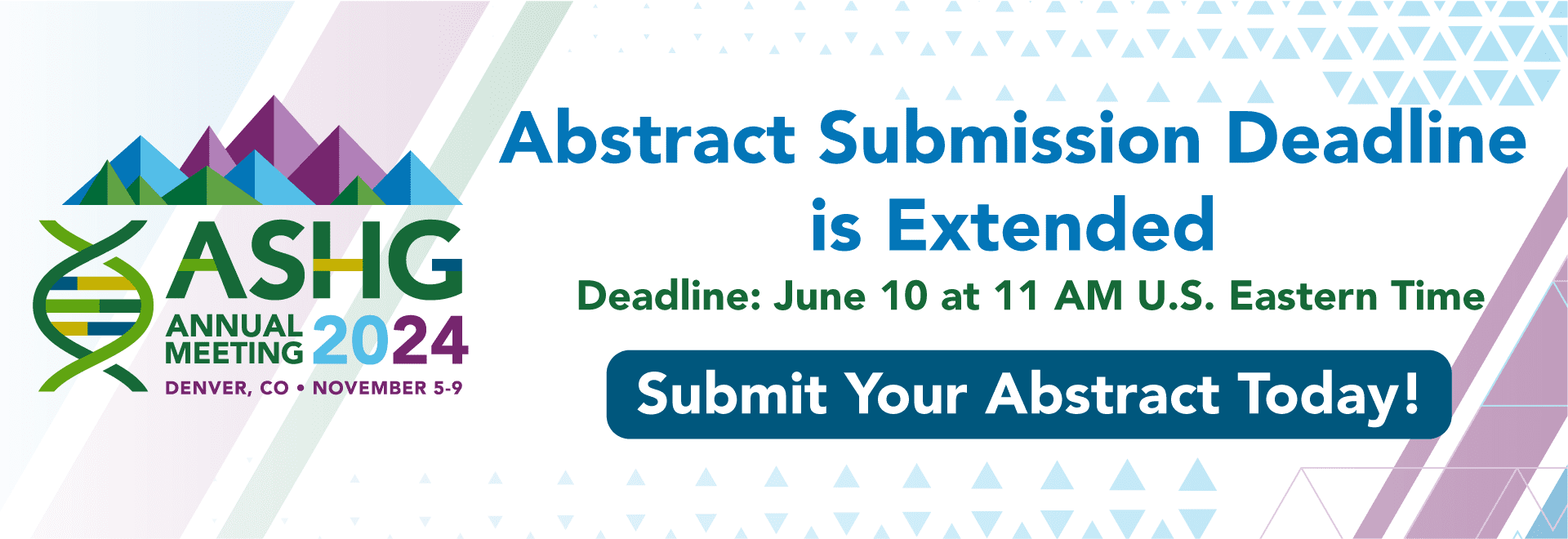 ASHG
ANNUAL MEETING 2024
DENVER, CO • NOVEMBER 5-9

Abstract Submission Deadline is Extended

Deadline: June 10 at 11 AM U.S. Eastern Time

Submit Your Abstract Today!